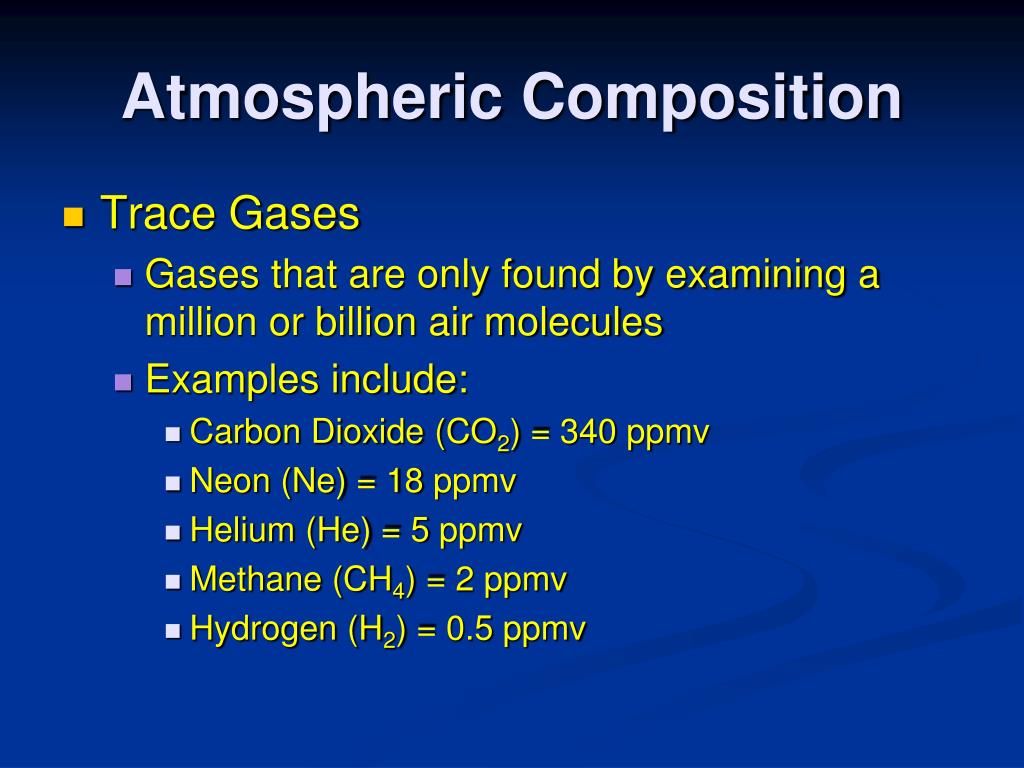 Atmospheric Composition

Trace Gases

Gases that are only found by examining a million or billion air molecules

Examples include:

Carbon Dioxide ($CO_2$) = 340 ppmv

Neon (Ne) = 18 ppmv

Helium (He) = 5 ppmv

Methane ($CH_4$) = 2 ppmv

Hydrogen ($H_2$) = 0.5 ppmv